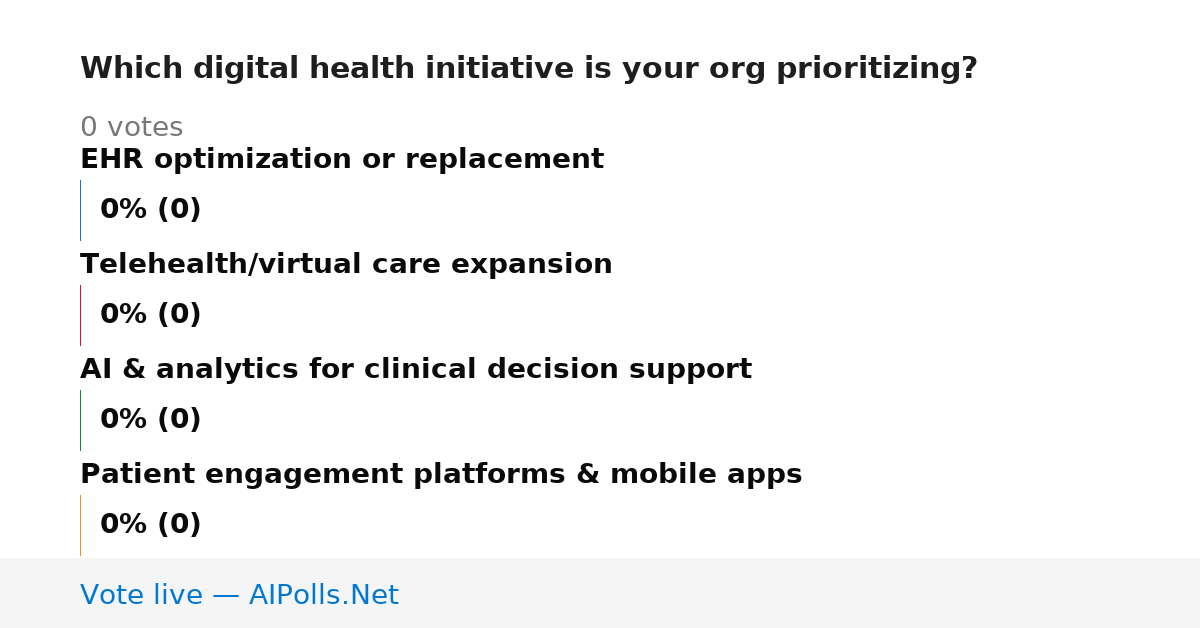 Which digital health initiative is your org prioritizing?

0 votes

EHR optimization or replacement

0% (0)

Telehealth/virtual care expansion

0% (0)

AI & analytics for clinical decision support

0% (0)

Patient engagement platforms & mobile apps

0% (0)

Vote live — AIPolls.Net